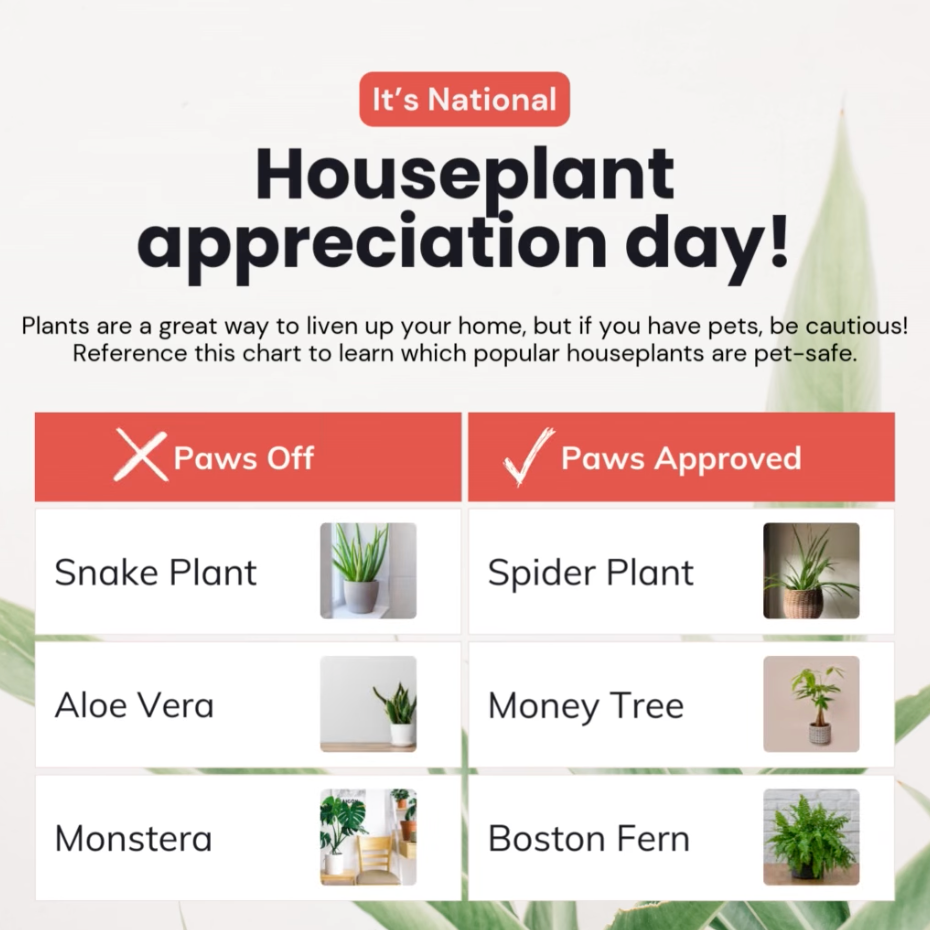 It's National

Houseplant appreciation day!

Plants are a great way to liven up your home, but if you have pets, be cautious! Reference this chart to learn which popular houseplants are pet-safe.

| Paws Off | Paws Approved |
|---|---|
| Snake Plant | Spider Plant |
| Aloe Vera | Money Tree |
| Monstera | Boston Fern |